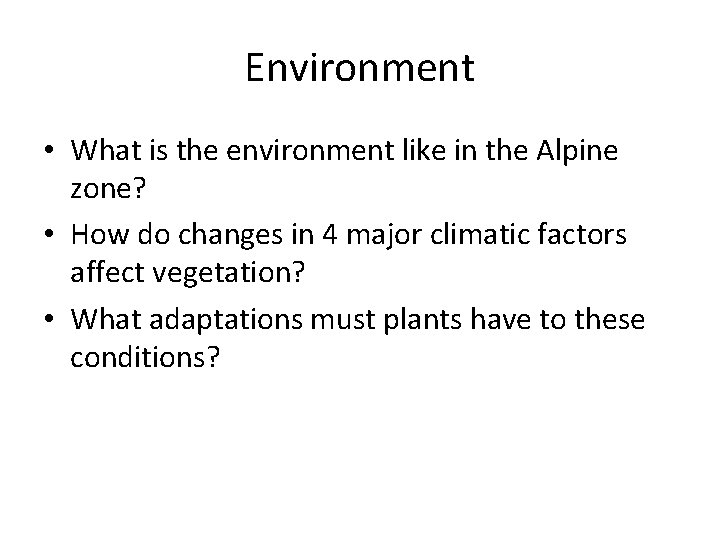 Environment

• What is the environment like in the Alpine zone?
• How do changes in 4 major climatic factors affect vegetation?
• What adaptations must plants have to these conditions?